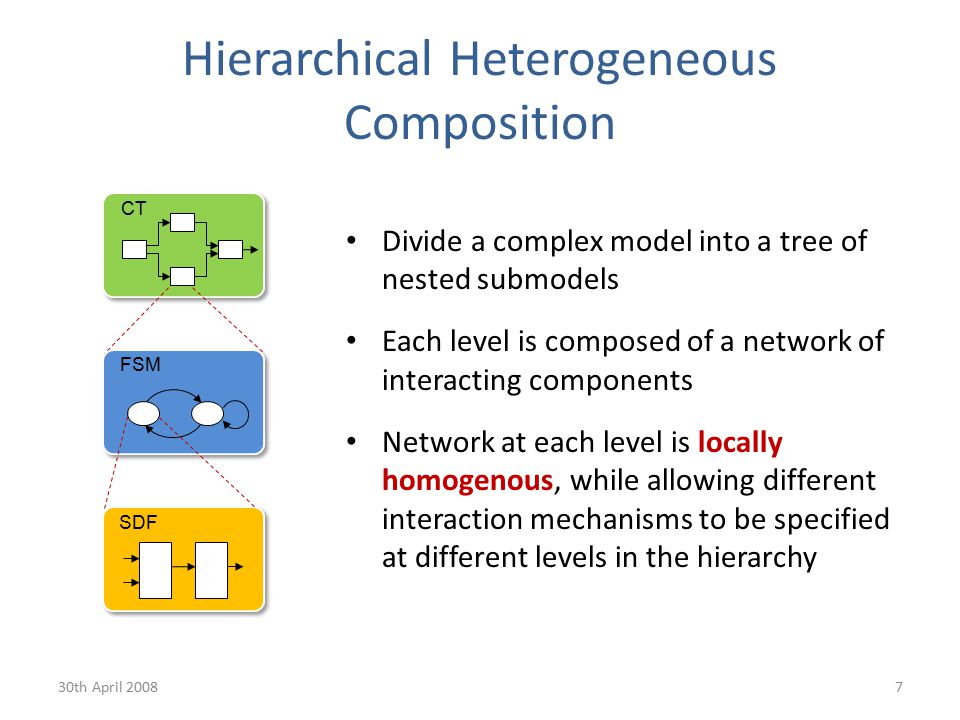 Hierarchical Heterogeneous Composition

CT

FSM

SDF

• Divide a complex model into a tree of nested submodels

• Each level is composed of a network of interacting components

• Network at each level is locally homogenous, while allowing different interaction mechanisms to be specified at different levels in the hierarchy

30th April 2008

7